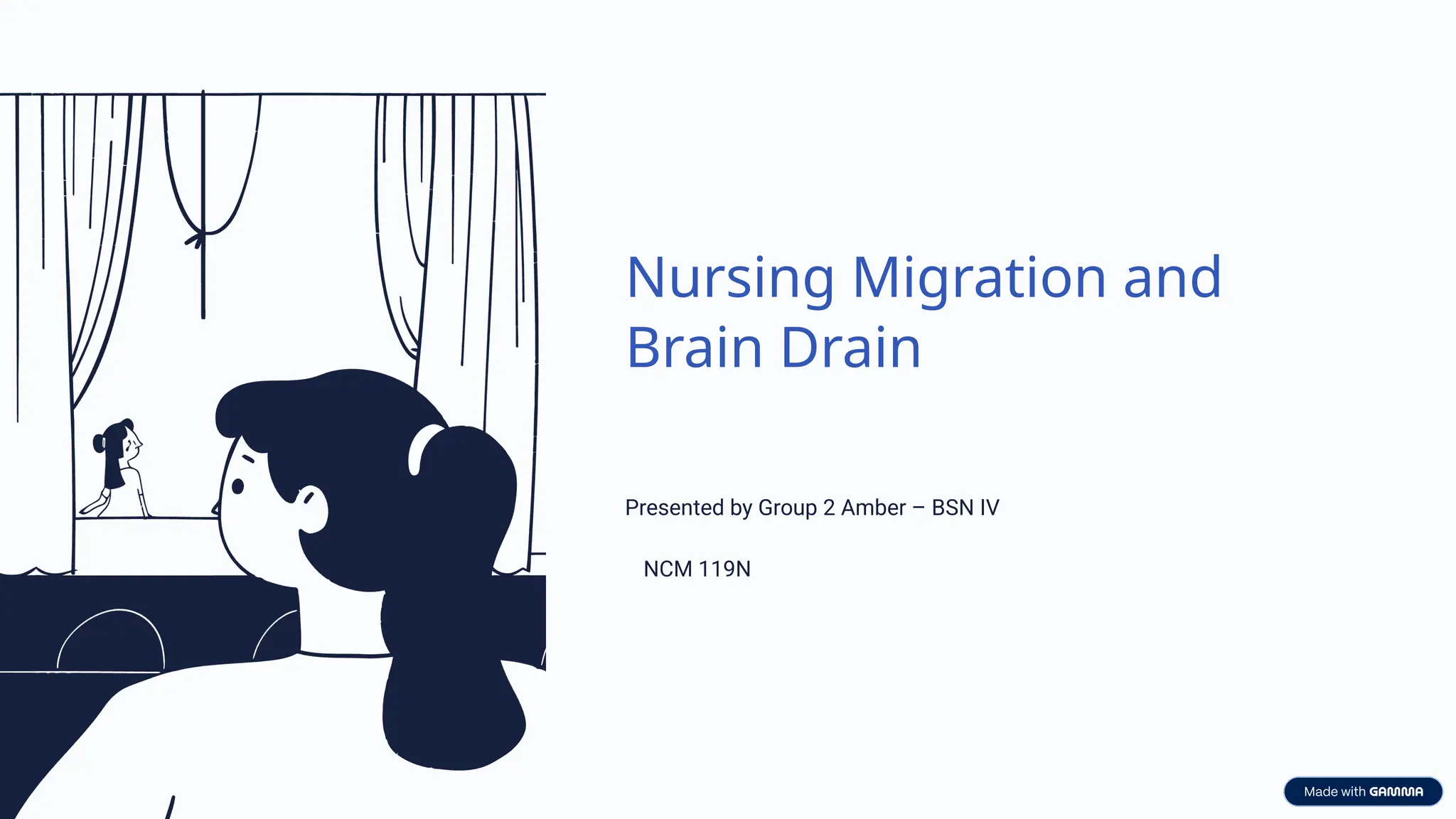 Nursing Migration and Brain Drain

Presented by Group 2 Amber – BSN IV

NCM 119N

Made with GAMMA